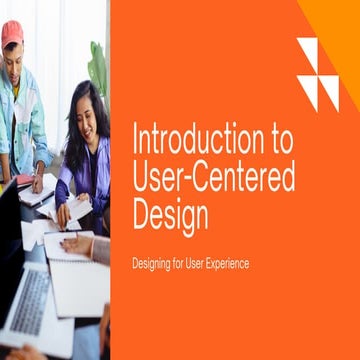 Introduction to User-Centered Design

Designing for User Experience